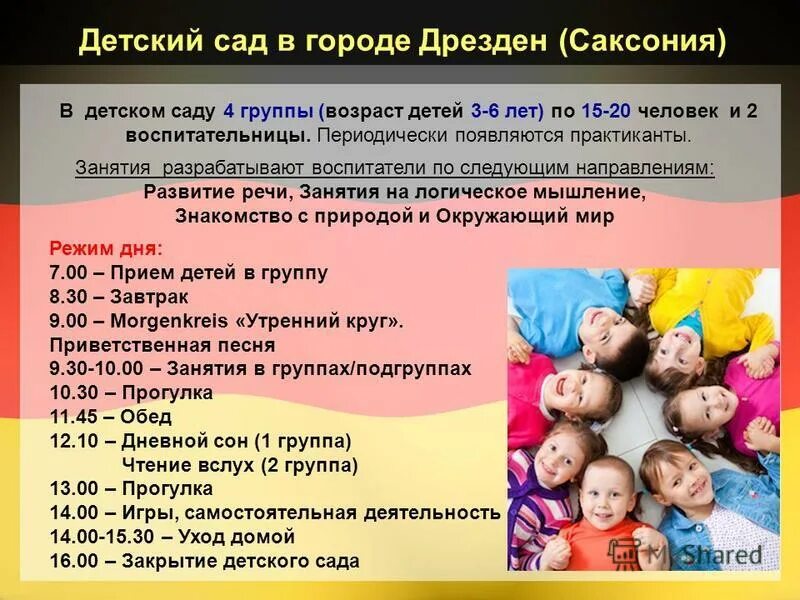 Детский сад в городе Дрезден (Саксония)

В детском саду 4 группы (возраст детей 3-6 лет) по 15-20 человек и 2 воспитательницы. Периодически появляются практиканты.

Занятия разрабатывают воспитатели по следующим направлениям:
Развитие речи, Занятия на логическое мышление,
Знакомство с природой и Окружающий мир

Режим дня:
7.00 – Прием детей в группу
8.30 – Завтрак
9.00 – Morgenkreis «Утренний круг».
Приветственная песня
9.30-10.00 – Занятия в группах/подгруппах
10.30 – Прогулка
11.45 – Обед
12.10 – Дневной сон (1 группа)
Чтение вслух (2 группа)
13.00 – Прогулка
14.00 – Игры, самостоятельная деятельность
14.00-15.30 – Уход домой
16.00 – Закрытие детского сада

MyShared